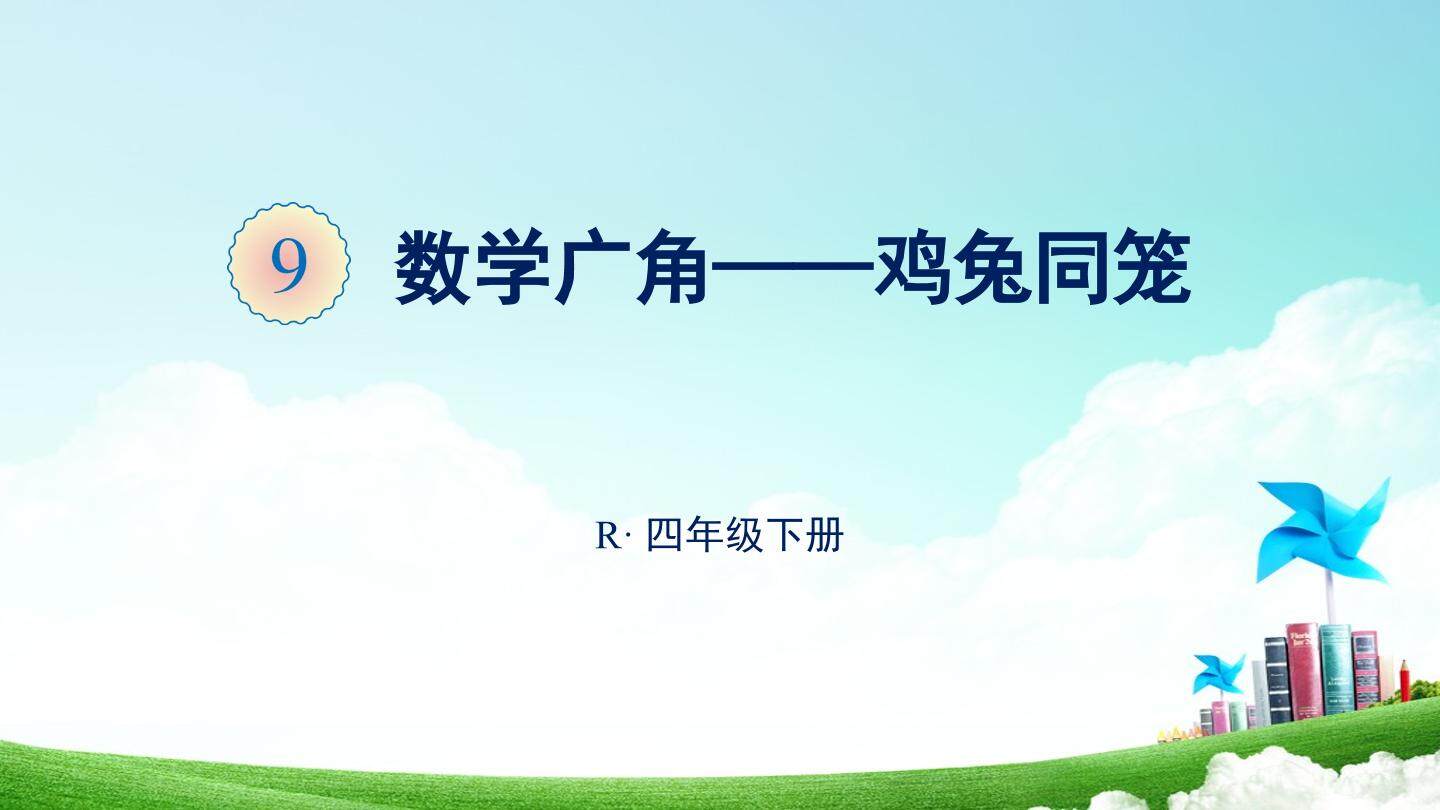 9 数学广角——鸡兔同笼

R· 四年级下册